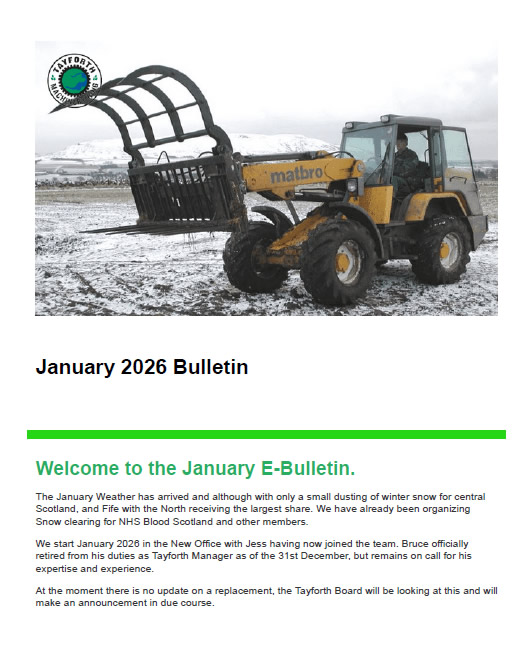 TAYFORTH MACHINERY RING

matbro

January 2026 Bulletin

Welcome to the January E-Bulletin.

The January Weather has arrived and although with only a small dusting of winter snow for central Scotland, and Fife with the North receiving the largest share. We have already been organizing Snow clearing for NHS Blood Scotland and other members.

We start January 2026 in the New Office with Jess having now joined the team. Bruce officially retired from his duties as Tayforth Manager as of the 31st December, but remains on call for his expertise and experience.

At the moment there is no update on a replacement, the Tayforth Board will be looking at this and will make an announcement in due course.